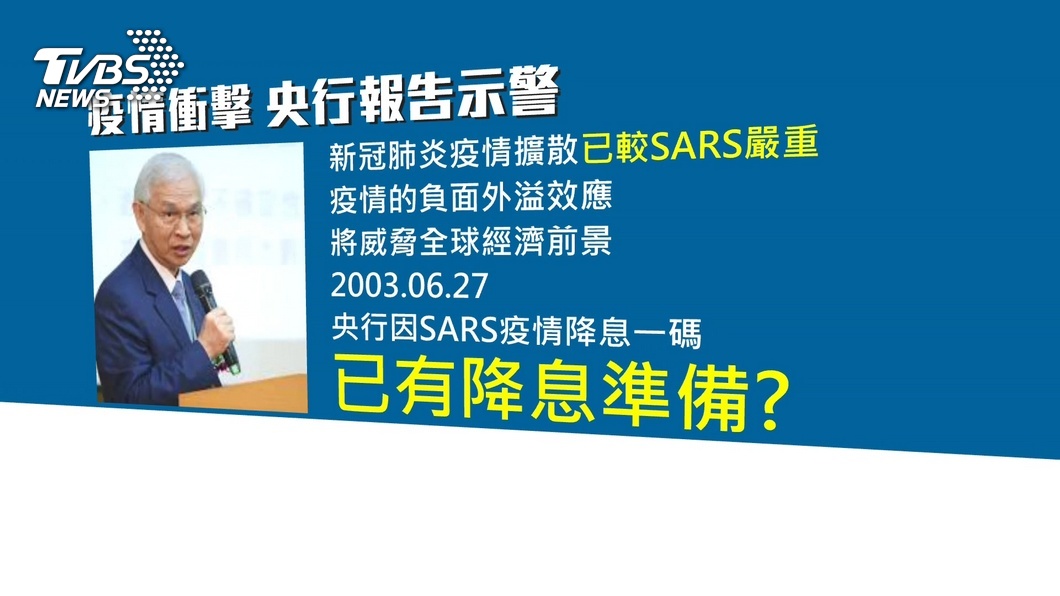 TVBS NEWS

疫情衝擊 央行報告示警

新冠肺炎疫情擴散已較SARS嚴重
疫情的負面外溢效應
將威脅全球經濟前景
2003.06.27
央行因SARS疫情降息一碼

已有降息準備?